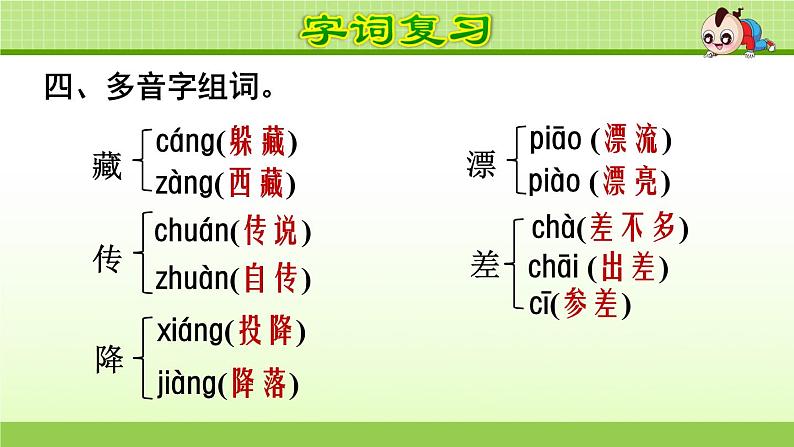 字词复习

四、多音字组词。

藏 cáng(躲藏) zàng(西藏)

传 chuán(传说) zhuàn(自传)

降 xiáng(投降) jiàng(降落)

漂 piāo (漂流) piào (漂亮)

差 chà(差不多) chāi (出差) cī(参差)